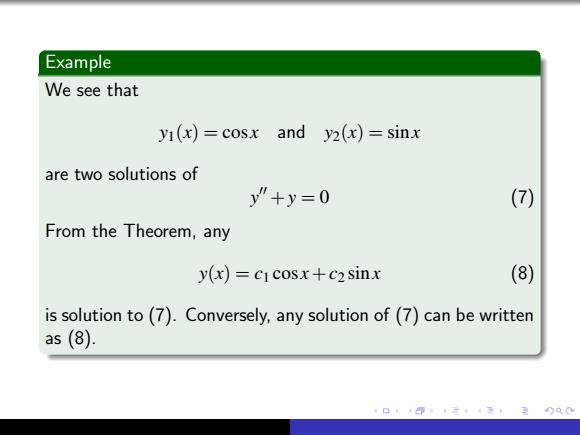 Example

We see that

$y_1(x) = \cos x$ and $y_2(x) = \sin x$

are two solutions of

$y'' + y = 0$ (7)

From the Theorem, any

$y(x) = c_1 \cos x + c_2 \sin x$ (8)

is solution to (7). Conversely, any solution of (7) can be written as (8).